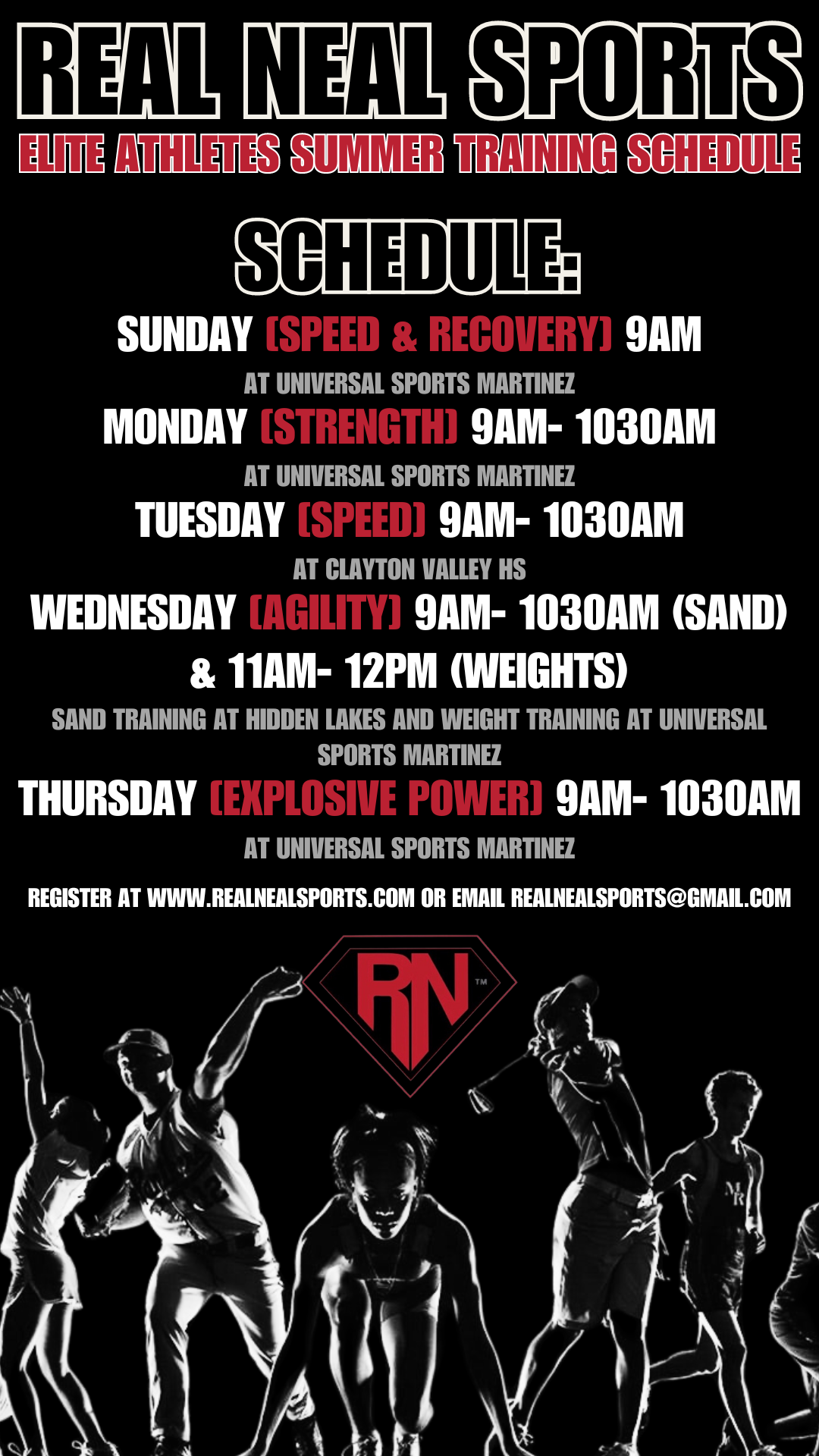 REAL NEAL SPORTS
ELITE ATHLETES SUMMER TRAINING SCHEDULE

SCHEDULE:

SUNDAY (SPEED & RECOVERY) 9AM
AT UNIVERSAL SPORTS MARTINEZ

MONDAY (STRENGTH) 9AM- 1030AM
AT UNIVERSAL SPORTS MARTINEZ

TUESDAY (SPEED) 9AM- 1030AM
AT CLAYTON VALLEY HS

WEDNESDAY (AGILITY) 9AM- 1030AM (SAND) & 11AM- 12PM (WEIGHTS)
SAND TRAINING AT HIDDEN LAKES AND WEIGHT TRAINING AT UNIVERSAL SPORTS MARTINEZ

THURSDAY (EXPLOSIVE POWER) 9AM- 1030AM
AT UNIVERSAL SPORTS MARTINEZ

REGISTER AT WWW.REALNEALSPORTS.COM OR EMAIL REALNEALSPORTS@GMAIL.COM

RN™